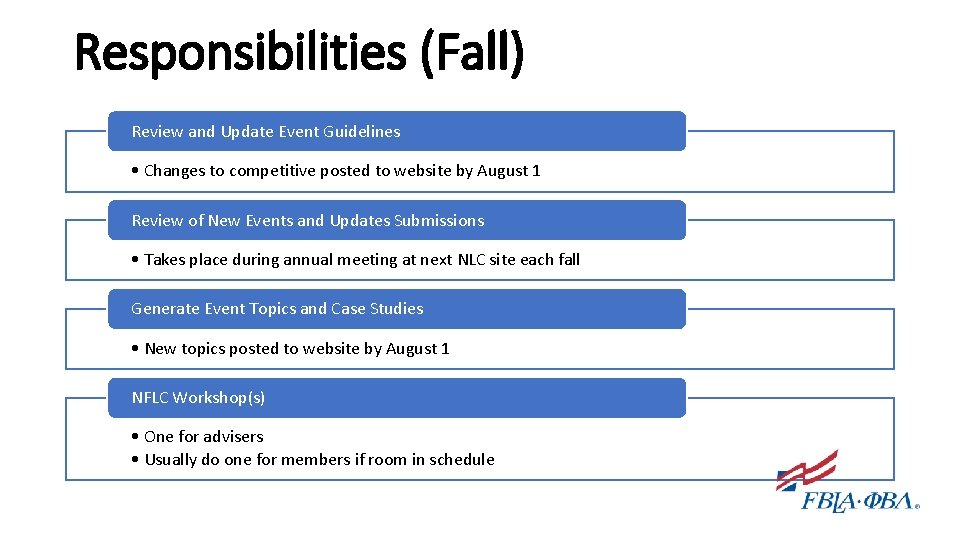 Responsibilities (Fall)

Review and Update Event Guidelines

• Changes to competitive posted to website by August 1

Review of New Events and Updates Submissions

• Takes place during annual meeting at next NLC site each fall

Generate Event Topics and Case Studies

• New topics posted to website by August 1

NFLC Workshop(s)

• One for advisers
• Usually do one for members if room in schedule

FBLA·ΦBΛ®